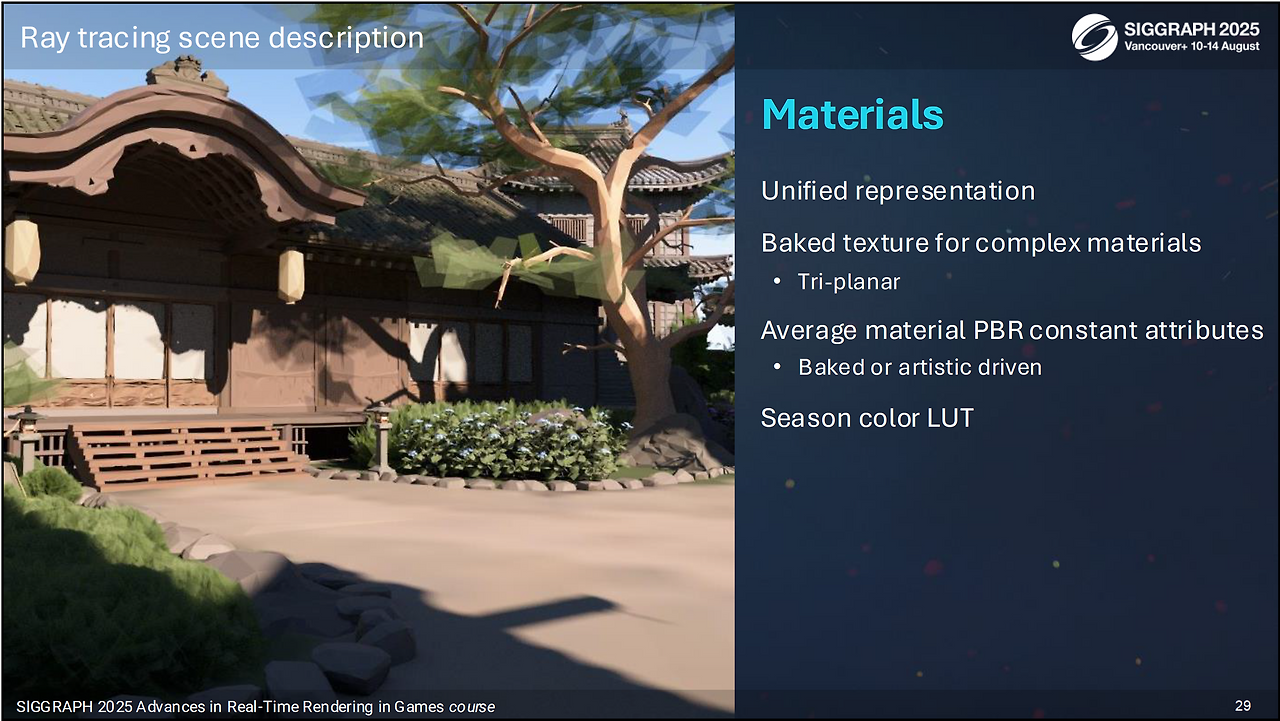 Ray tracing scene description

SIGGRAPH 2025
Vancouver+ 10-14 August

Materials

Unified representation

Baked texture for complex materials
• Tri-planar

Average material PBR constant attributes
• Baked or artistic driven

Season color LUT

SIGGRAPH 2025 Advances in Real-Time Rendering in Games course

29